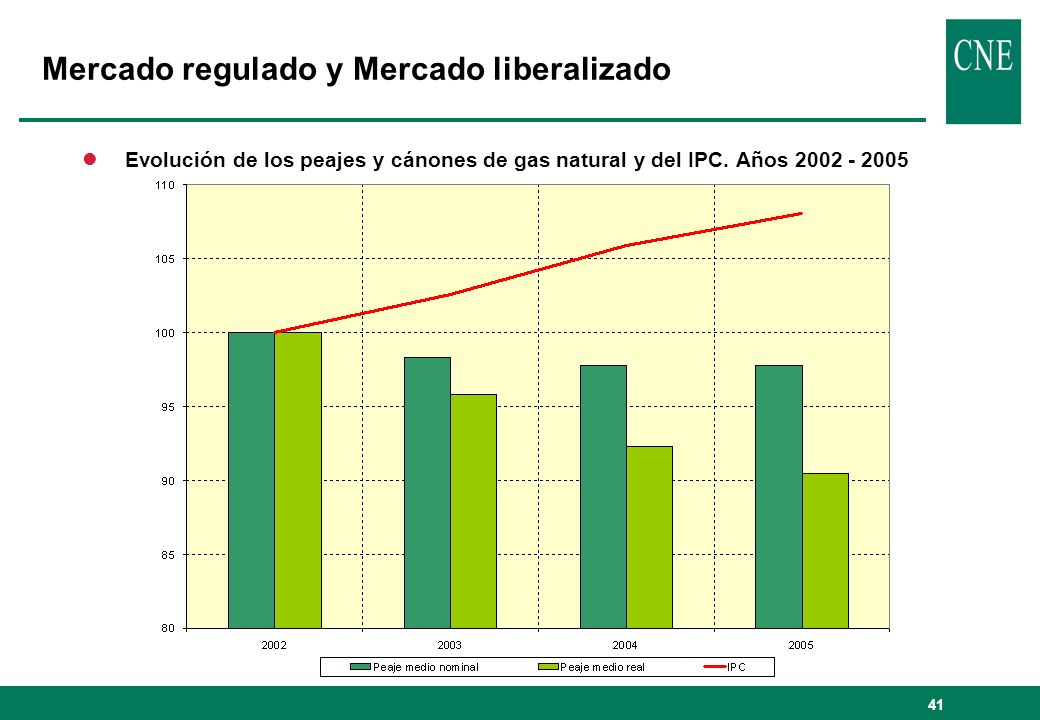 Mercado regulado y Mercado liberalizado

CNE

Evolución de los peajes y cánones de gas natural y del IPC. Años 2002 - 2005

110
105
100
95
90
85
80

2002
2003
2004
2005

Peaje medio nominal
Peaje medio real
IPC

41